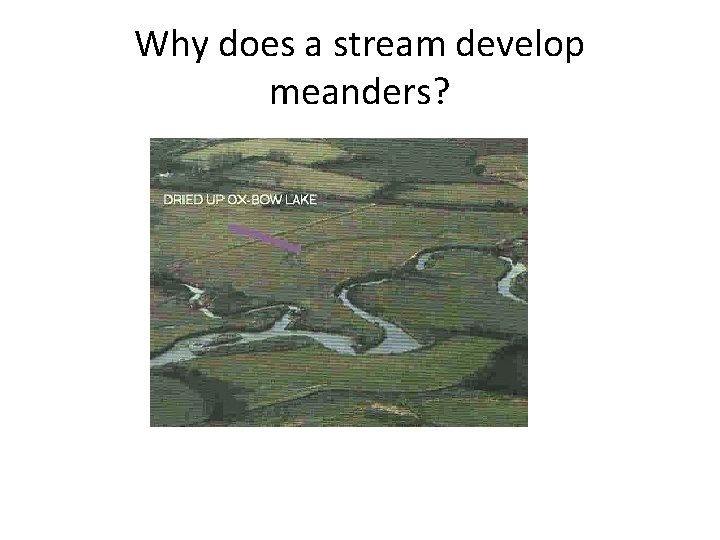 Why does a stream develop meanders?

DRIED UP OX-BOW LAKE